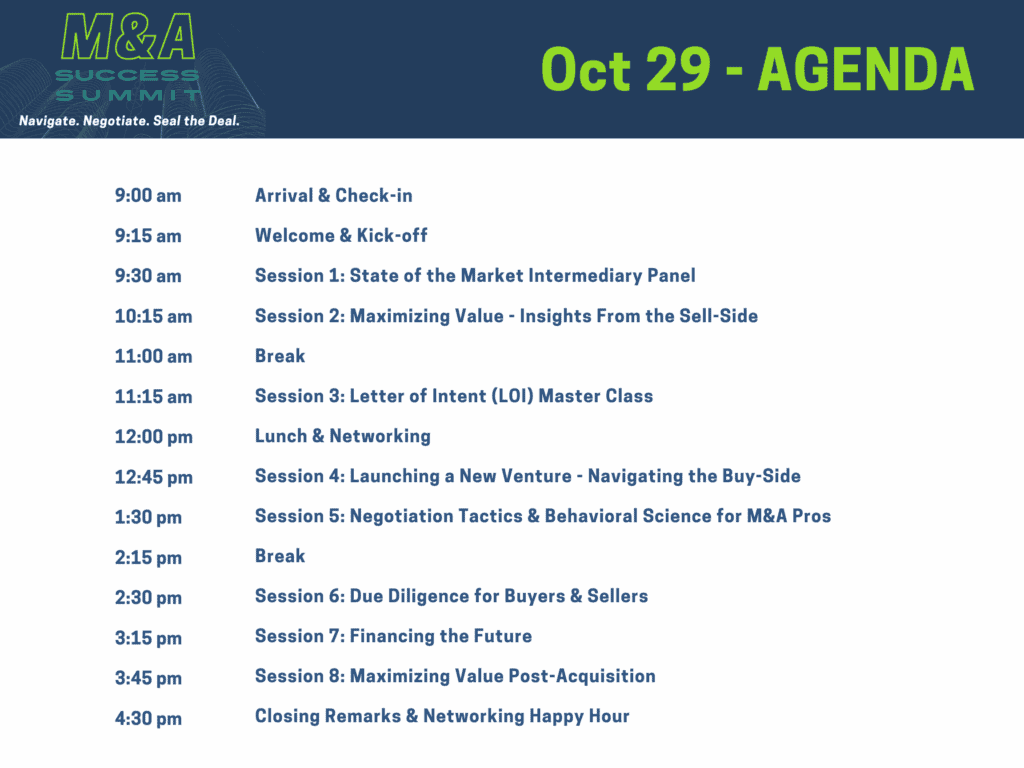 M&A SUCCESS SUMMIT
Navigate. Negotiate. Seal the Deal.

Oct 29 - AGENDA

| | |
|---|---|
| 9:00 am | Arrival & Check-in |
| 9:15 am | Welcome & Kick-off |
| 9:30 am | Session 1: State of the Market Intermediary Panel |
| 10:15 am | Session 2: Maximizing Value - Insights From the Sell-Side |
| 11:00 am | Break |
| 11:15 am | Session 3: Letter of Intent (LOI) Master Class |
| 12:00 pm | Lunch & Networking |
| 12:45 pm | Session 4: Launching a New Venture - Navigating the Buy-Side |
| 1:30 pm | Session 5: Negotiation Tactics & Behavioral Science for M&A Pros |
| 2:15 pm | Break |
| 2:30 pm | Session 6: Due Diligence for Buyers & Sellers |
| 3:15 pm | Session 7: Financing the Future |
| 3:45 pm | Session 8: Maximizing Value Post-Acquisition |
| 4:30 pm | Closing Remarks & Networking Happy Hour |